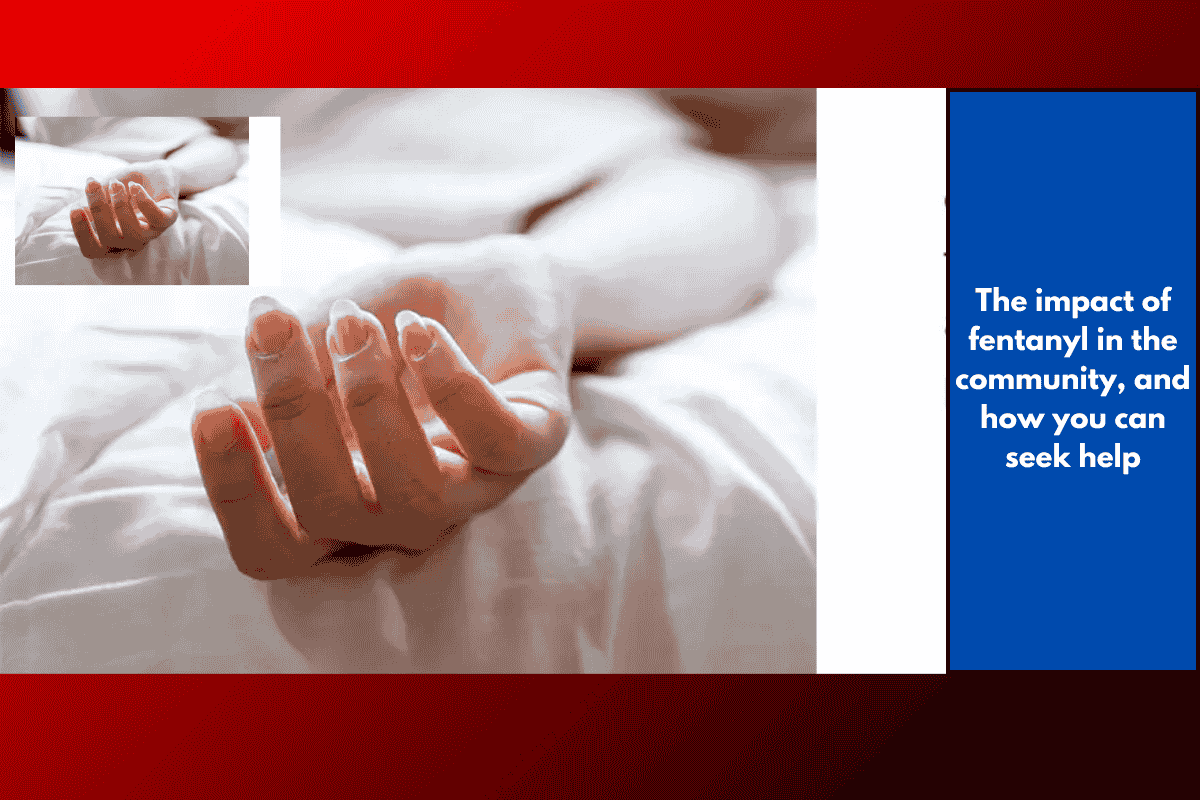 The impact of fentanyl in the community, and how you can seek help